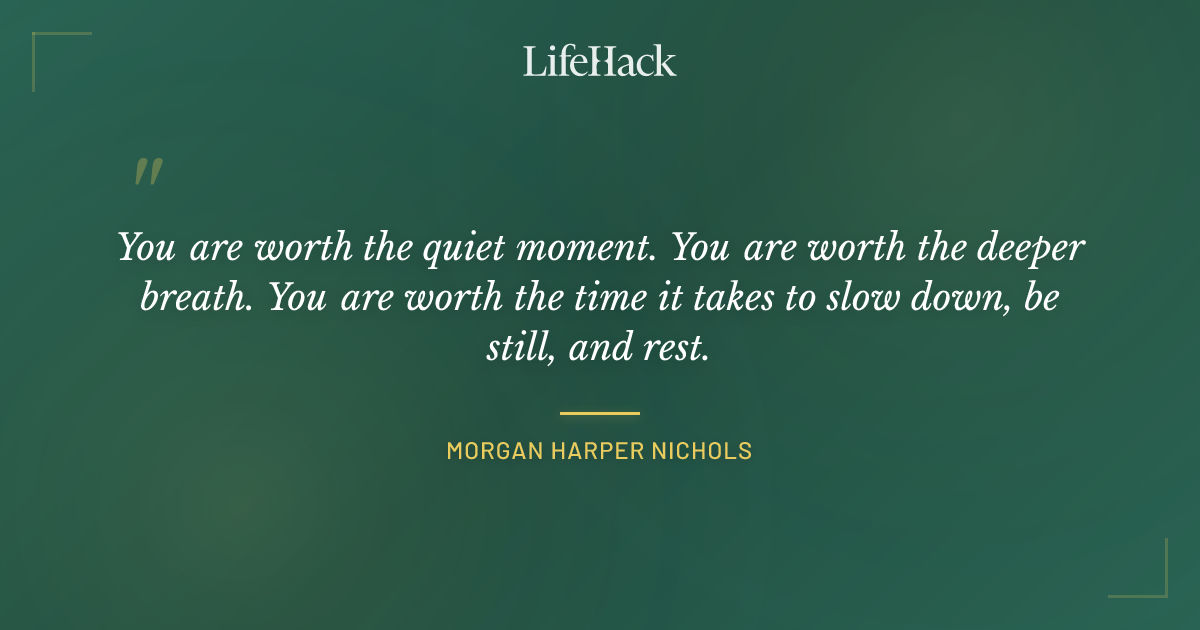 LifeHack

"

You are worth the quiet moment. You are worth the deeper breath. You are worth the time it takes to slow down, be still, and rest.

MORGAN HARPER NICHOLS